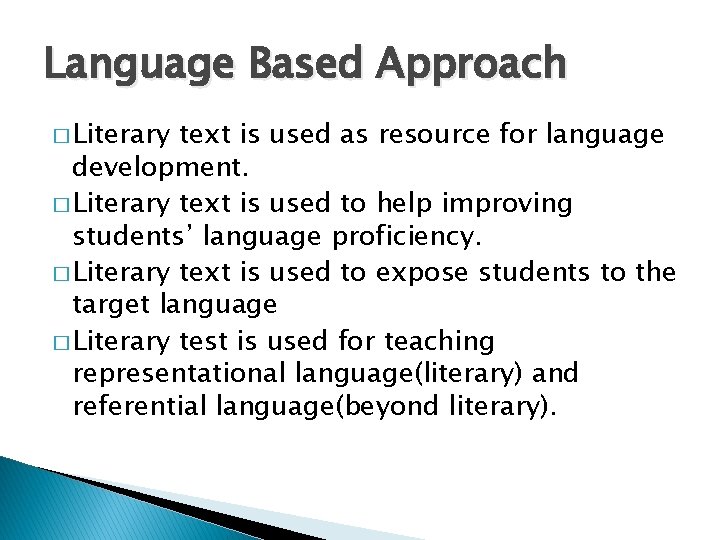 Language Based Approach

□ Literary text is used as resource for language development.

□ Literary text is used to help improving students' language proficiency.

□ Literary text is used to expose students to the target language

□ Literary test is used for teaching representational language(literary) and referential language(beyond literary).